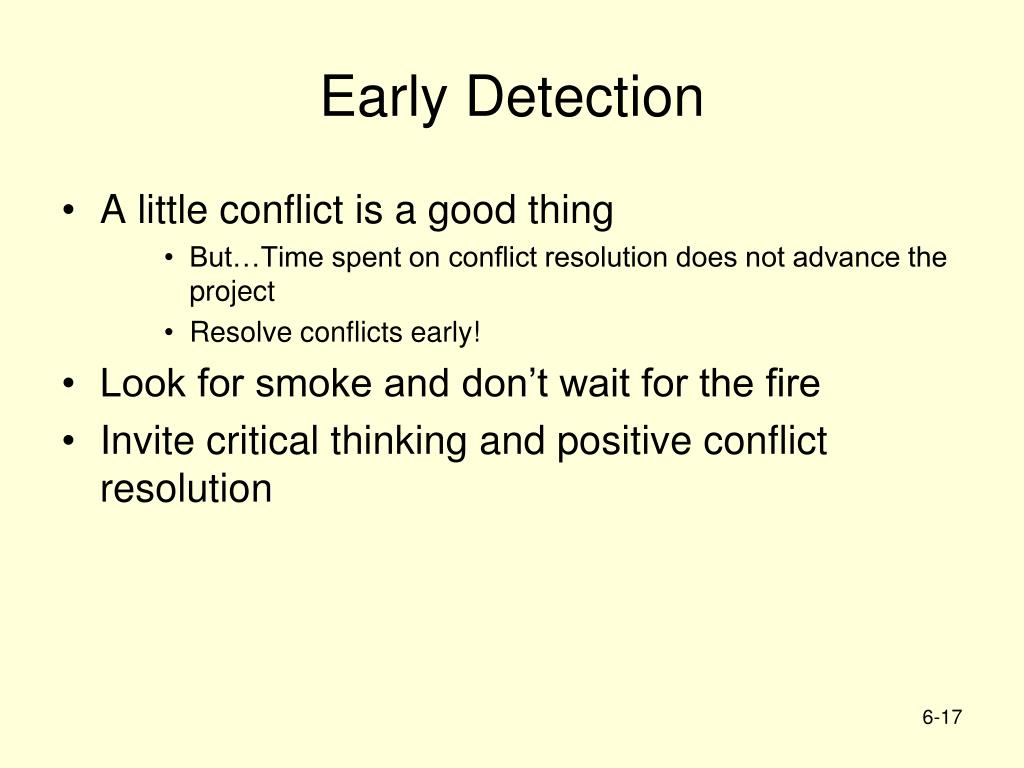 Early Detection

• A little conflict is a good thing
  • But…Time spent on conflict resolution does not advance the project
  • Resolve conflicts early!
• Look for smoke and don’t wait for the fire
• Invite critical thinking and positive conflict resolution

6-17